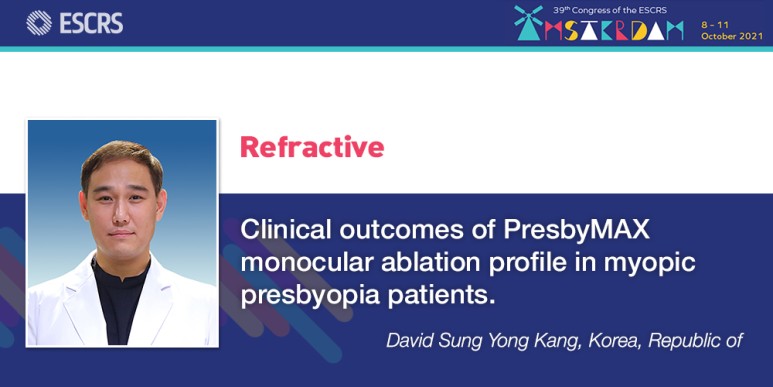 ESCRS

39th Congress of the ESCRS
AMSTERDAM
8 - 11
October 2021

Refractive

Clinical outcomes of PresbyMAX monocular ablation profile in myopic presbyopia patients.

David Sung Yong Kang, Korea, Republic of